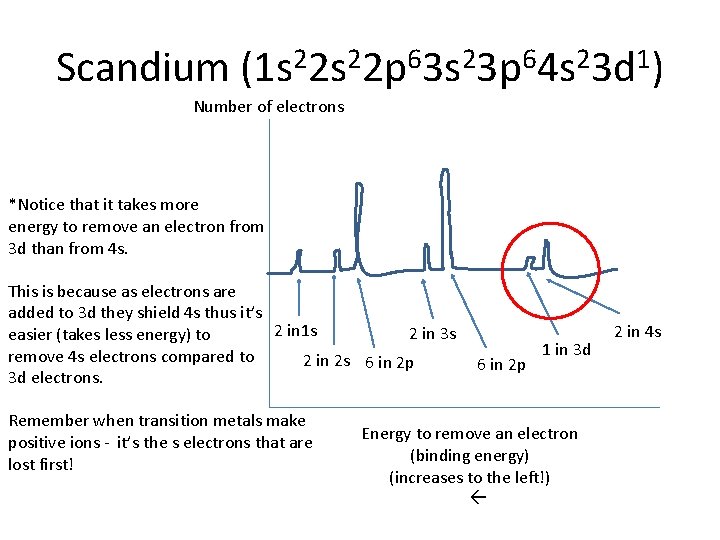 Scandium ($1s^22s^22p^63s^23p^64s^23d^1$)

Number of electrons

*Notice that it takes more energy to remove an electron from 3d than from 4s.

This is because as electrons are added to 3d they shield 4s thus it's easier (takes less energy) to remove 4s electrons compared to 3d electrons.

Remember when transition metals make positive ions - it's the s electrons that are lost first!

2 in1s

2 in 2s

6 in 2p

2 in 3s

6 in 2p

1 in 3d

2 in 4s

Energy to remove an electron (binding energy) (increases to the left!)

←